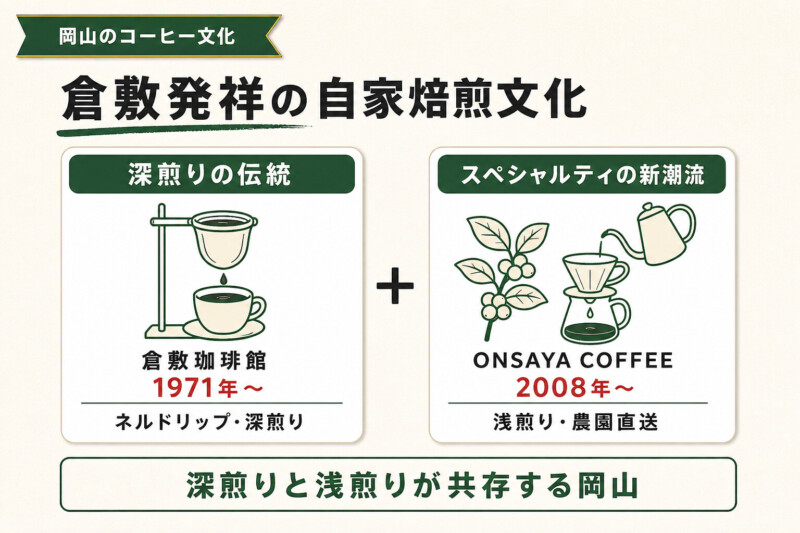 岡山のコーヒー文化

倉敷発祥の自家焙煎文化

深煎りの伝統

倉敷珈琲館
1971年～

ネルドリップ・深煎り

+

スペシャルティの新潮流

ONSAYA COFFEE
2008年～

浅煎り・農園直送

深煎りと浅煎りが共存する岡山